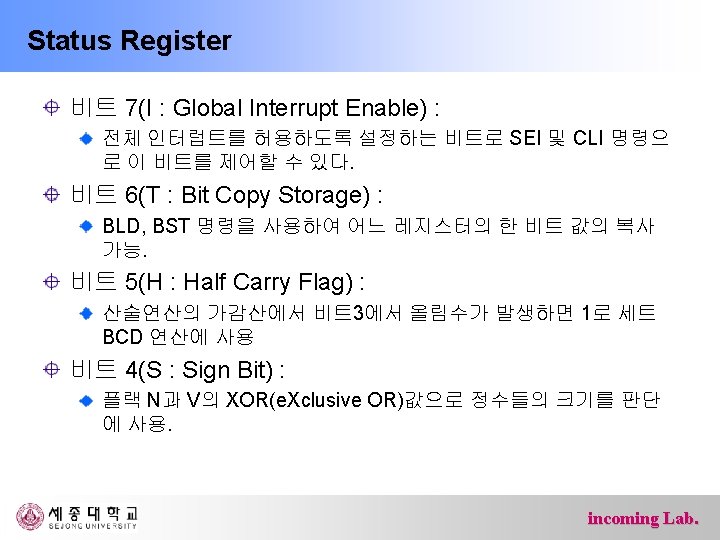 Status Register

비트 7(I : Global Interrupt Enable) :

전체 인터럽트를 허용하도록 설정하는 비트로 SEI 및 CLI 명령으로 이 비트를 제어할 수 있다.

비트 6(T : Bit Copy Storage) :

BLD, BST 명령을 사용하여 어느 레지스터의 한 비트 값의 복사 가능.

비트 5(H : Half Carry Flag) :

산술연산의 가감산에서 비트3에서 올림수가 발생하면 1로 세트 BCD 연산에 사용

비트 4(S : Sign Bit) :

플랙 N과 V의 XOR(eXclusive OR)값으로 정수들의 크기를 판단에 사용.

세종대학교
SEJONG UNIVERSITY

incoming Lab.